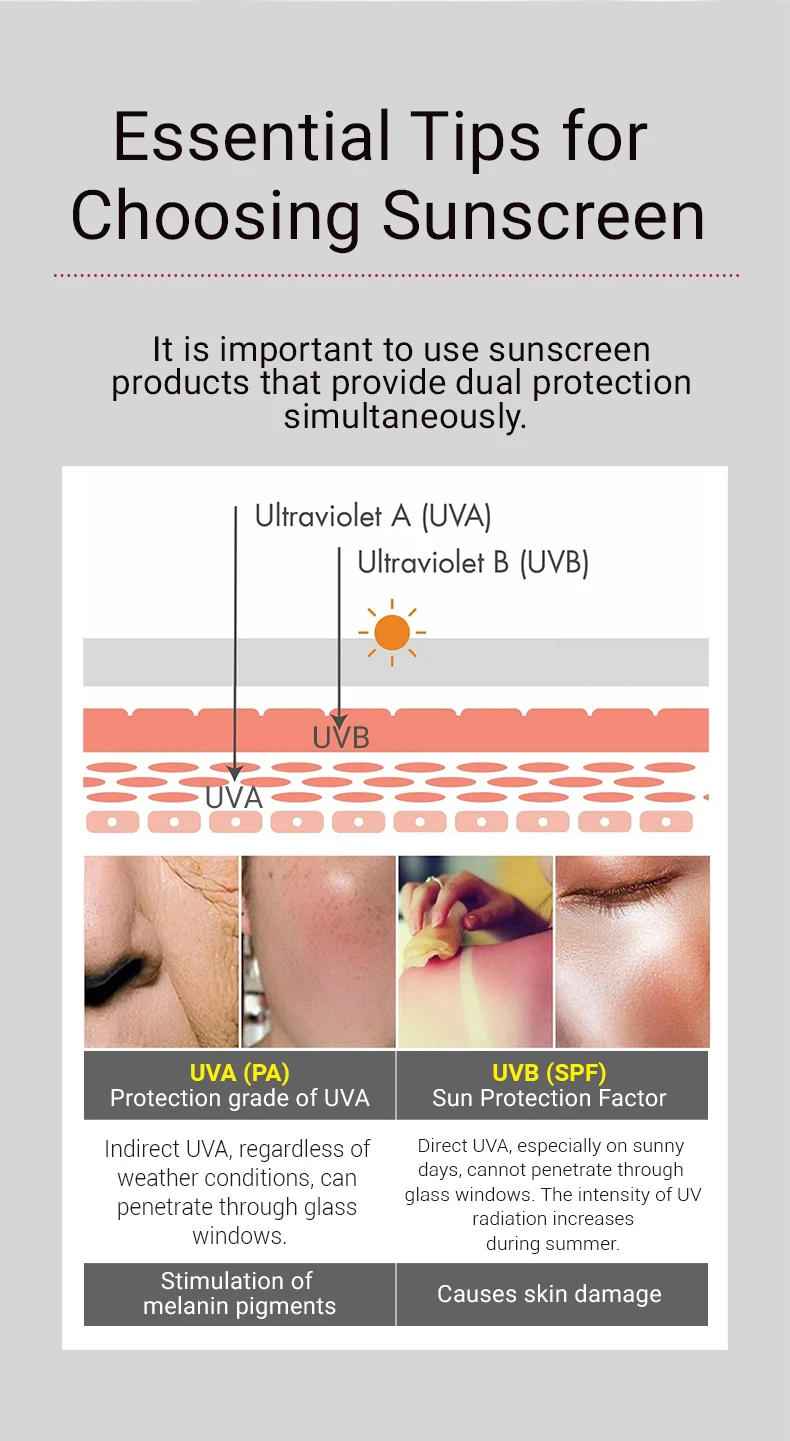 Essential Tips for Choosing Sunscreen

It is important to use sunscreen products that provide dual protection simultaneously.

Ultraviolet A (UVA)

Ultraviolet B (UVB)

UVB

UVA

| UVA (PA) Protection grade of UVA | UVB (SPF) Sun Protection Factor |
|---|---|
| Indirect UVA, regardless of weather conditions, can penetrate through glass windows. | Direct UVA, especially on sunny days, cannot penetrate through glass windows. The intensity of UV radiation increases during summer. |
| Stimulation of melanin pigments | Causes skin damage |